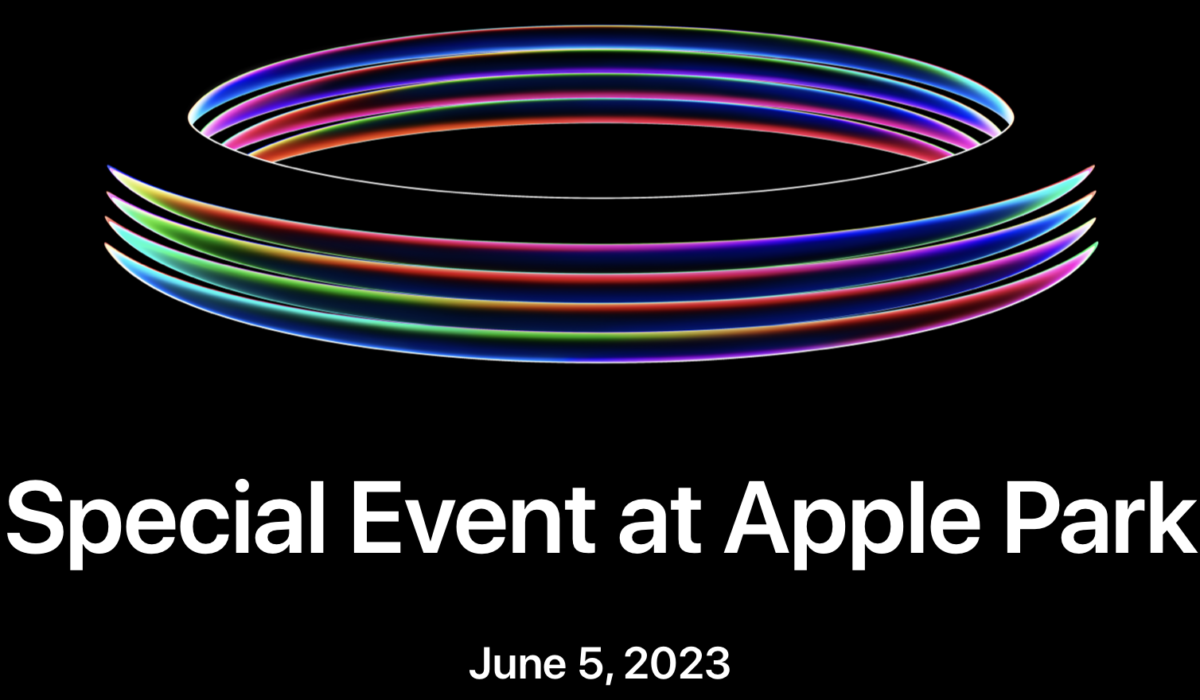 Special Event at Apple Park

June 5, 2023